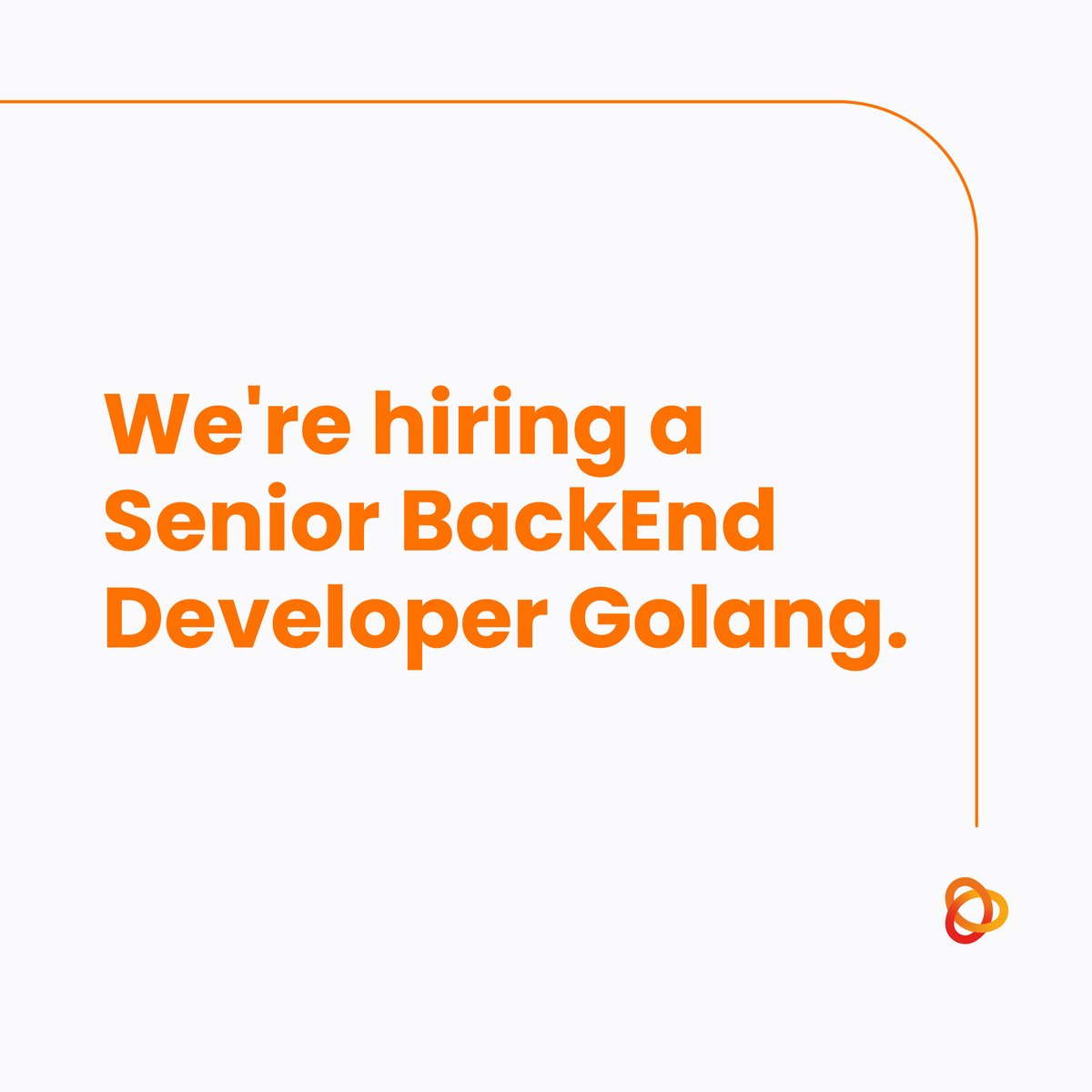 We're hiring a Senior BackEnd Developer Golang.